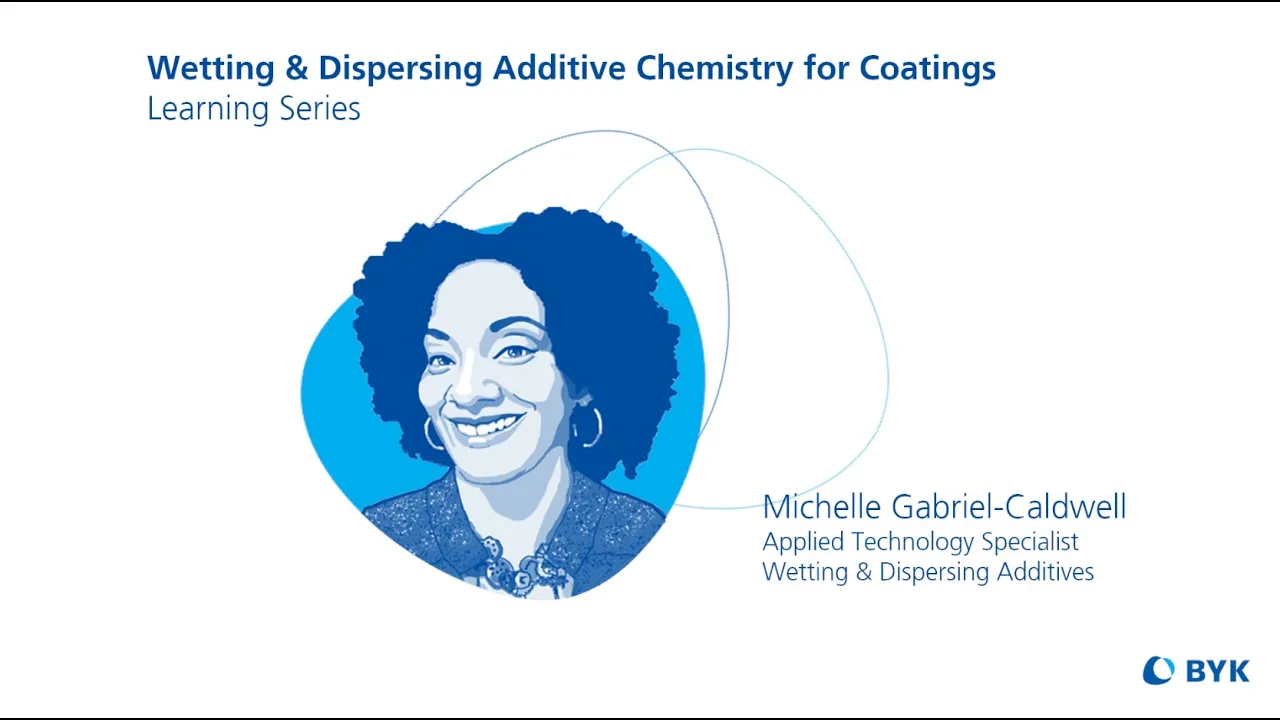 Wetting & Dispersing Additive Chemistry for Coatings
Learning Series

Michelle Gabriel-Caldwell
Applied Technology Specialist
Wetting & Dispersing Additives

BYK